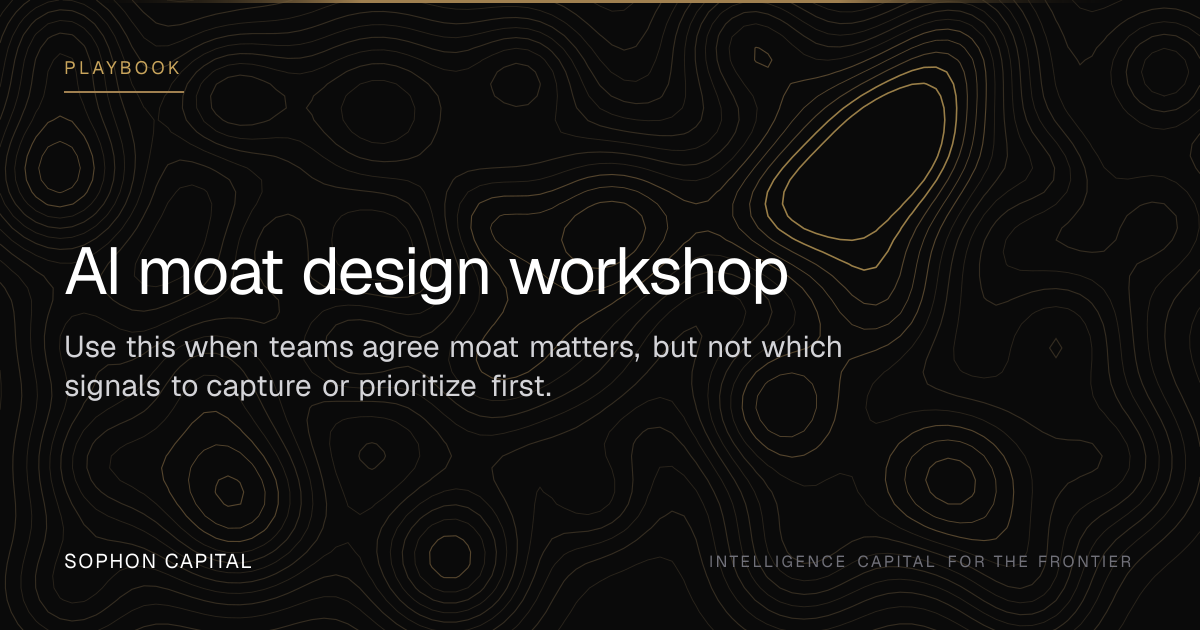 PLAYBOOK

AI moat design workshop

Use this when teams agree moat matters, but not which signals to capture or prioritize first.

SOPHON CAPITAL

INTELLIGENCE CAPITAL FOR THE FRONTIER